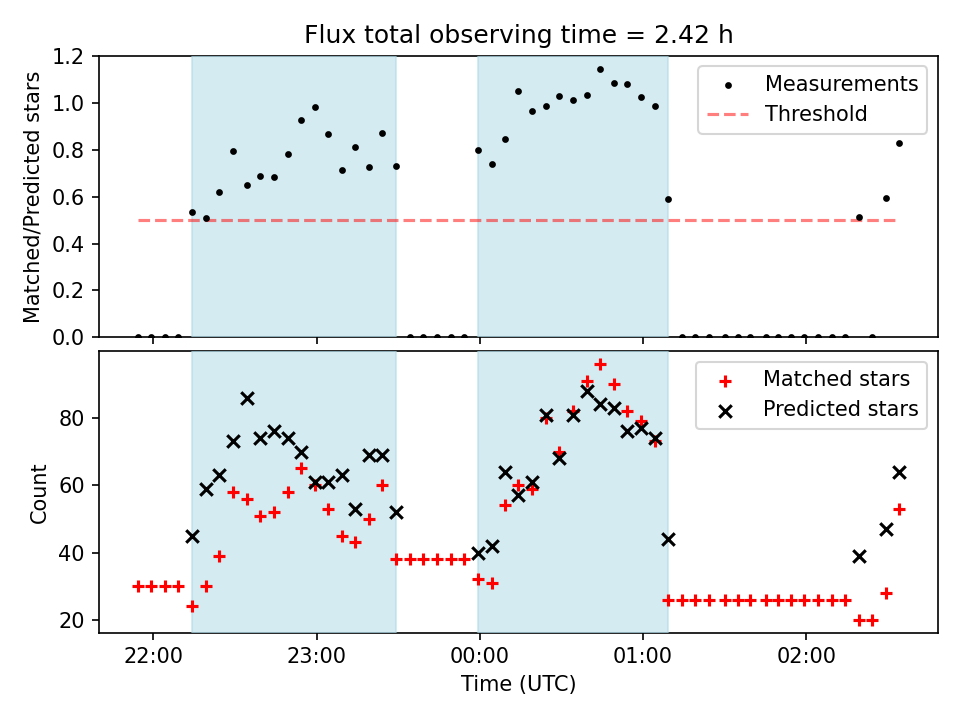 Flux total observing time = 2.42 h

Matched/Predicted stars

1.2
1.0
0.8
0.6
0.4
0.2
0.0

Measurements
Threshold

Count

80
60
40
20

Matched stars
Predicted stars

22:00
23:00
00:00
01:00
02:00

Time (UTC)